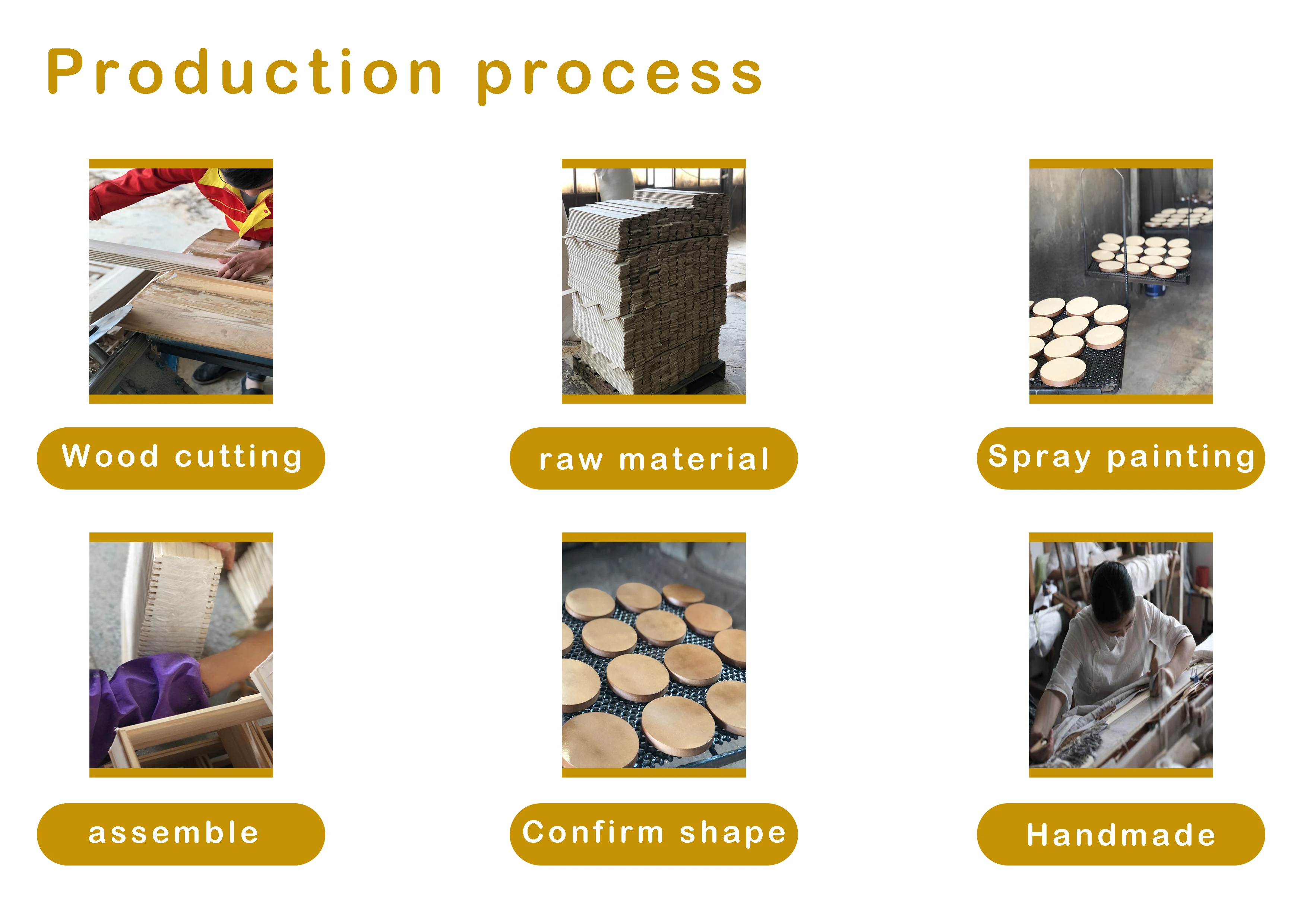 Production process

Wood cutting

raw material

Spray painting

assemble

Confirm shape

Handmade